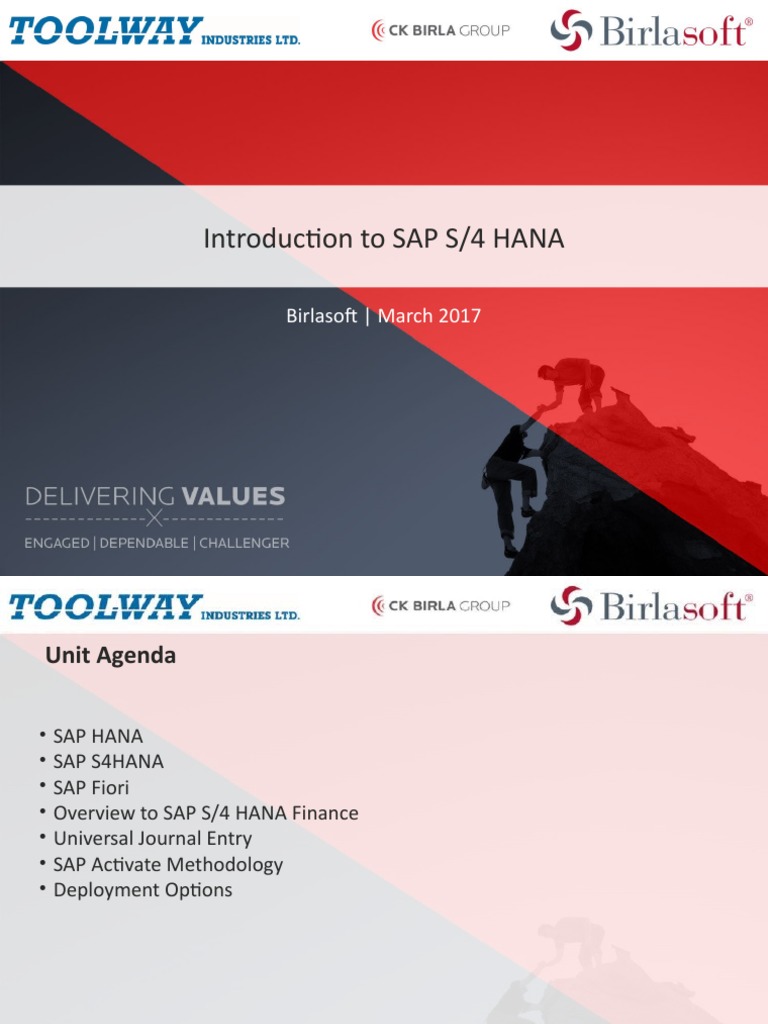 TOOLWAY INDUSTRIES LTD.

CK BIRLA GROUP

Birlasoft®

Introduction to SAP S/4 HANA

Birlasoft | March 2017

DELIVERING VALUES

ENGAGED | DEPENDABLE | CHALLENGER

TOOLWAY INDUSTRIES LTD.

CK BIRLA GROUP

Birlasoft®

Unit Agenda

• SAP HANA
• SAP S4HANA
• SAP Fiori
• Overview to SAP S/4 HANA Finance
• Universal Journal Entry
• SAP Activate Methodology
• Deployment Options